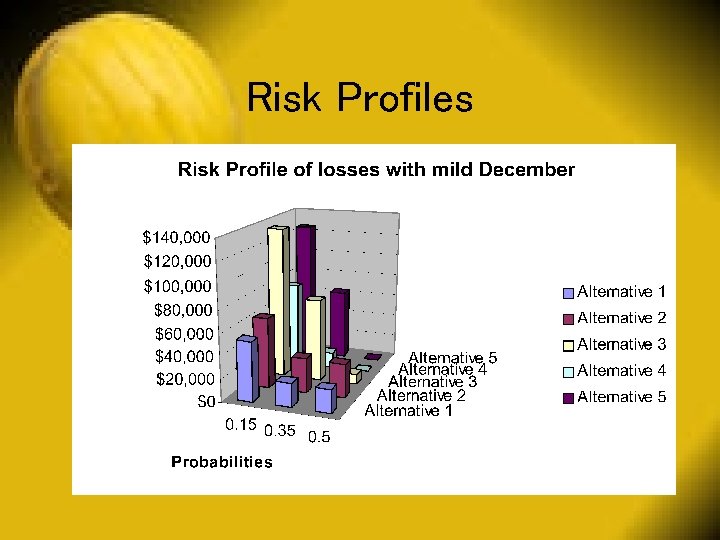 Risk Profiles

Risk Profile of losses with mild December

$140,000
$120,000
$100,000
$80,000
$60,000
$40,000
$20,000
$0

0.15
0.35
0.5

Probabilities

Alternative 5
Alternative 4
Alternative 3
Alternative 2
Alternative 1

Alternative 1
Alternative 2
Alternative 3
Alternative 4
Alternative 5